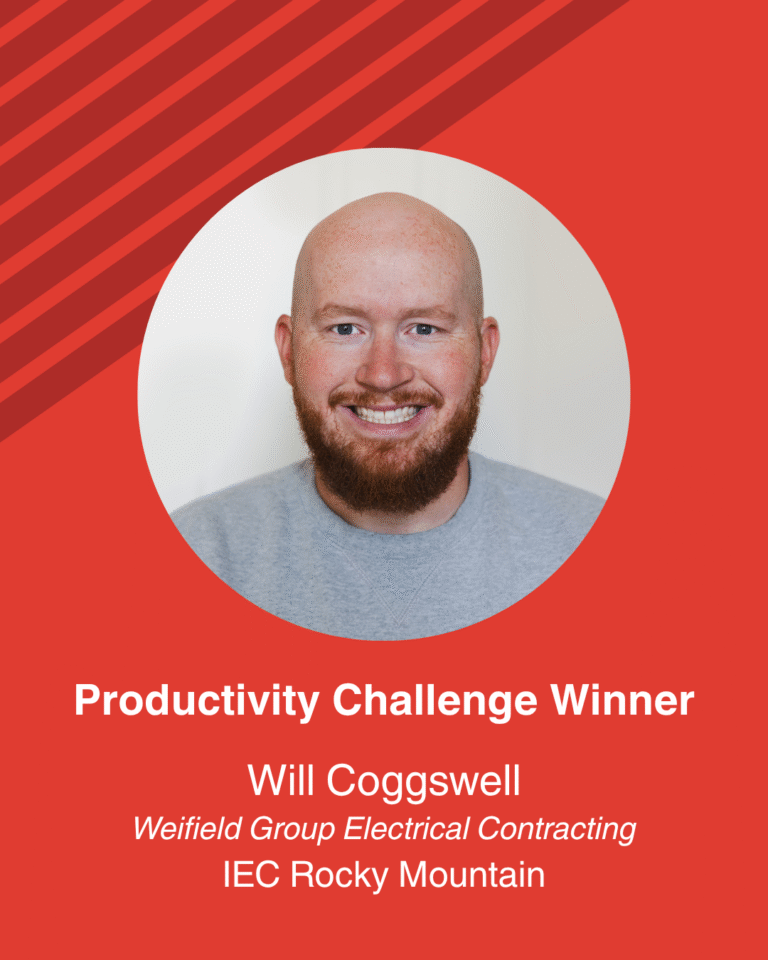 Productivity Challenge Winner

Will Coggswell
Weifield Group Electrical Contracting
IEC Rocky Mountain